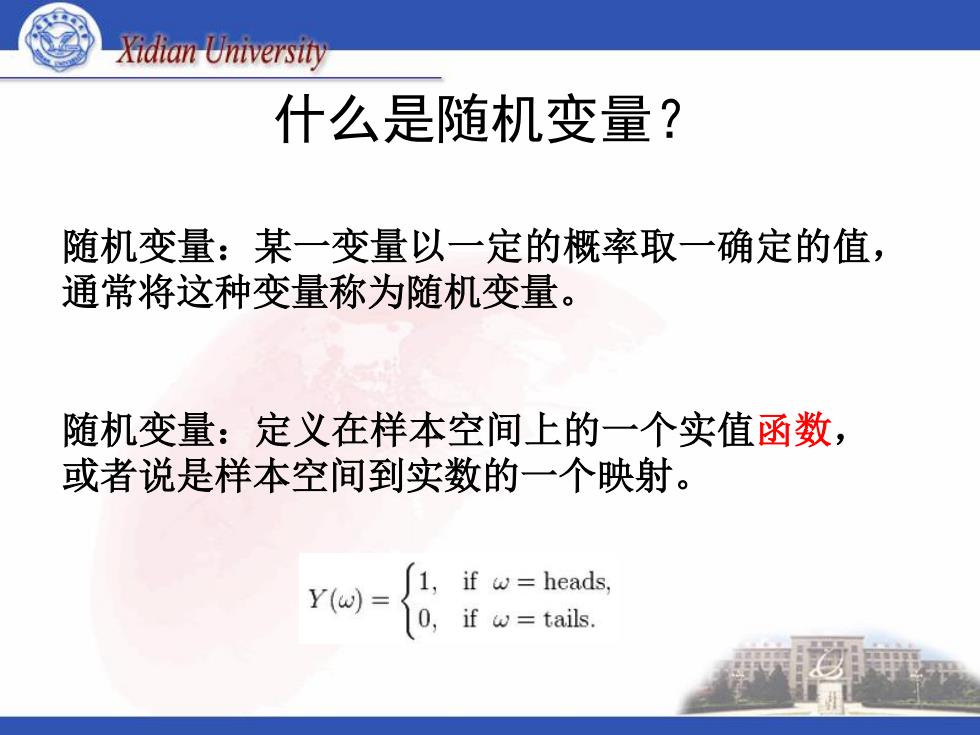 Xidian University

什么是随机变量？

随机变量：某一变量以一定的概率取一确定的值，通常将这种变量称为随机变量。

随机变量：定义在样本空间上的一个实值函数，或者说是样本空间到实数的一个映射。

$Y(\omega) = \begin{cases} 1, & \text{if } \omega = \text{heads}, \\ 0, & \text{if } \omega = \text{tails}. \end{cases}$